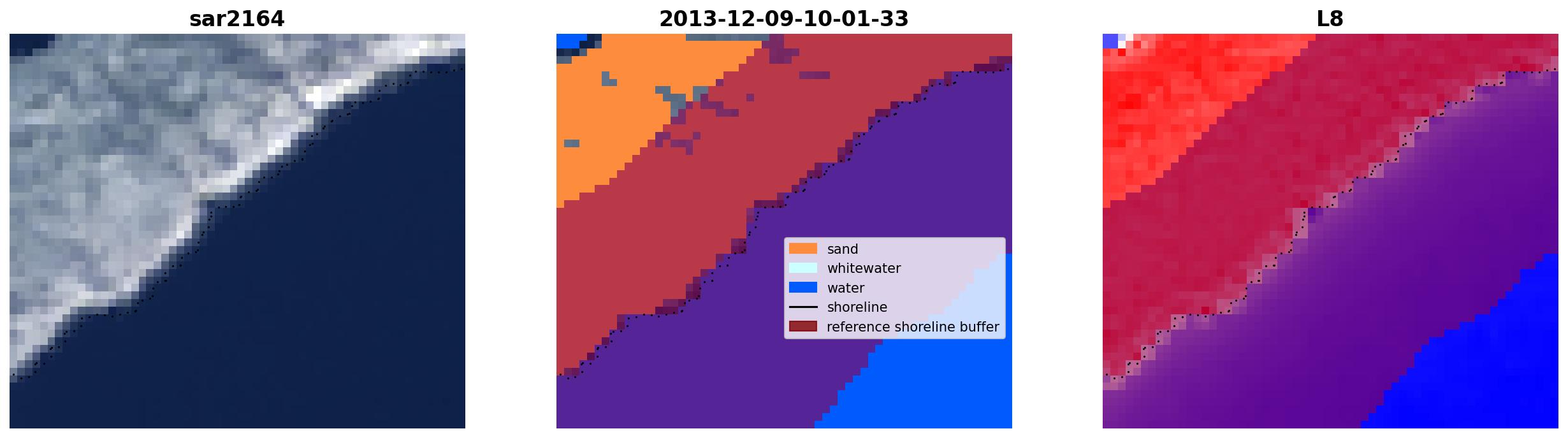 sar2164

2013-12-09-10-01-33

sand
whitewater
water
shoreline
reference shoreline buffer

L8